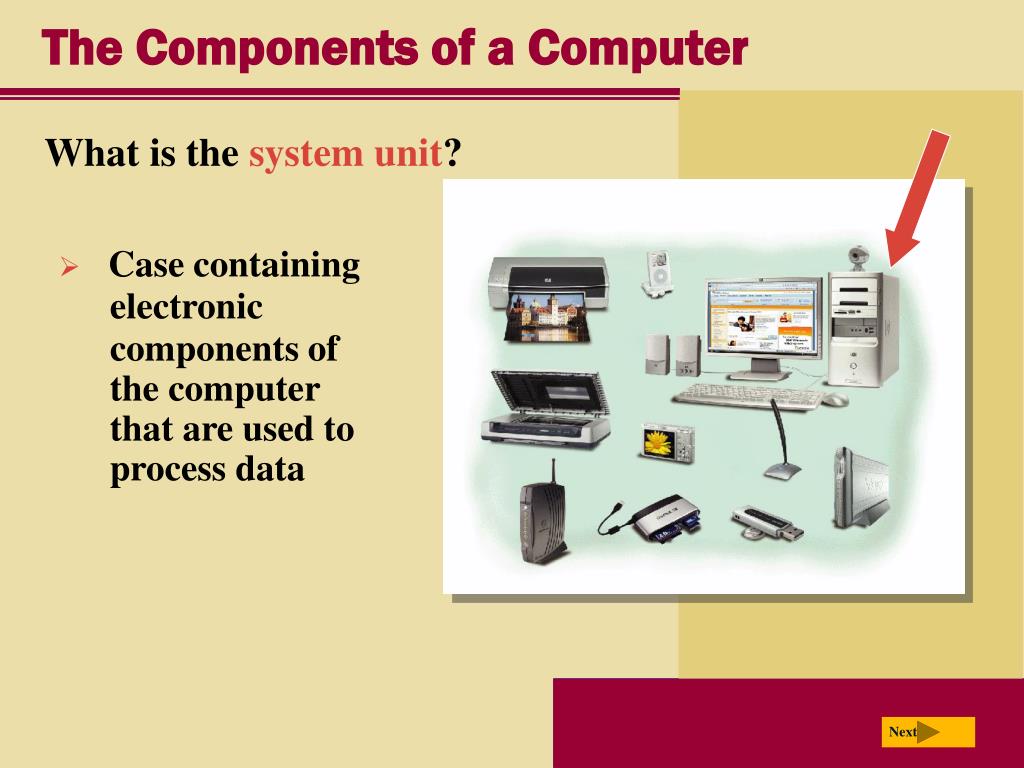 The Components of a Computer

What is the system unit?

➢ Case containing electronic components of the computer that are used to process data

Next